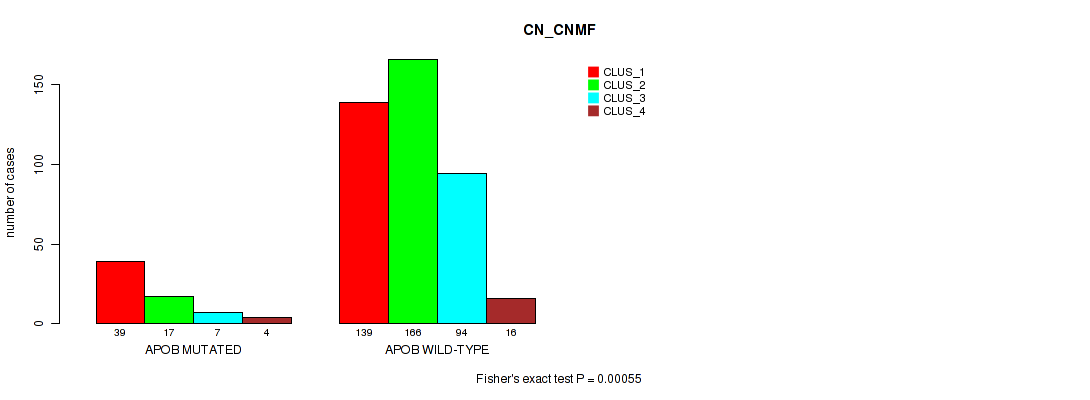 CN_CNMF

CLUS_1
CLUS_2
CLUS_3
CLUS_4

number of cases

0
50
100
150

39 17 7 4
APOB MUTATED

139 166 94 16
APOB WILD-TYPE

Fisher's exact test P = 0.00055